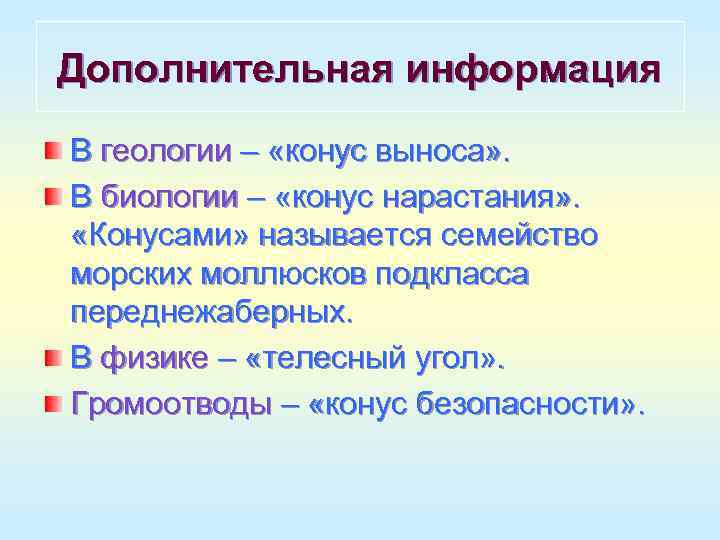 Дополнительная информация

В геологии – «конус выноса».

В биологии – «конус нарастания». «Конусами» называется семейство морских моллюсков подкласса переднежаберных.

В физике – «телесный угол».

Громоотводы – «конус безопасности».